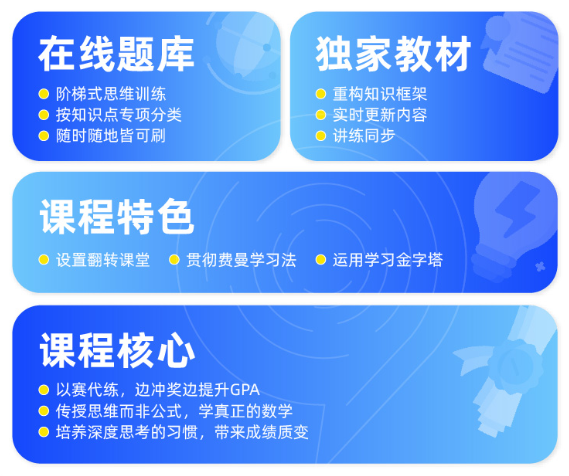 在线题库

阶梯式思维训练
按知识点专项分类
随时随地皆可刷

独家教材

重构知识框架
实时更新内容
讲练同步

课程特色

设置翻转课堂
贯彻费曼学习法
运用学习金字塔

课程核心

以赛代练，边冲奖边提升GPA
传授思维而非公式，学真正的数学
培养深度思考的习惯，带来成绩质变